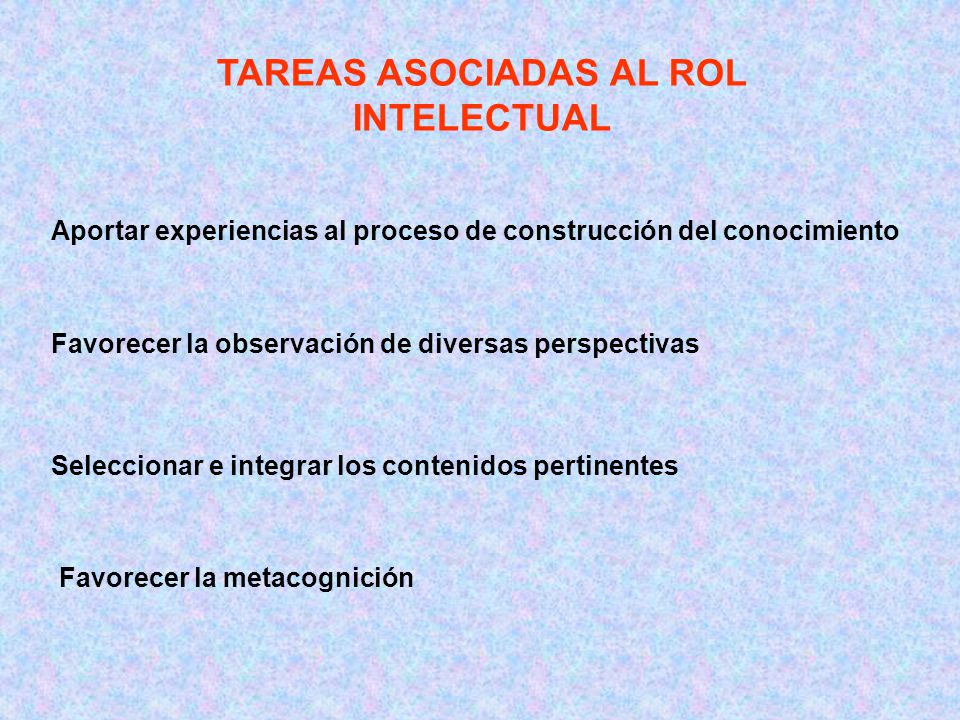 TAREAS ASOCIADAS AL ROL INTELECTUAL

Aportar experiencias al proceso de construcción del conocimiento

Favorecer la observación de diversas perspectivas

Seleccionar e integrar los contenidos pertinentes

Favorecer la metacognición